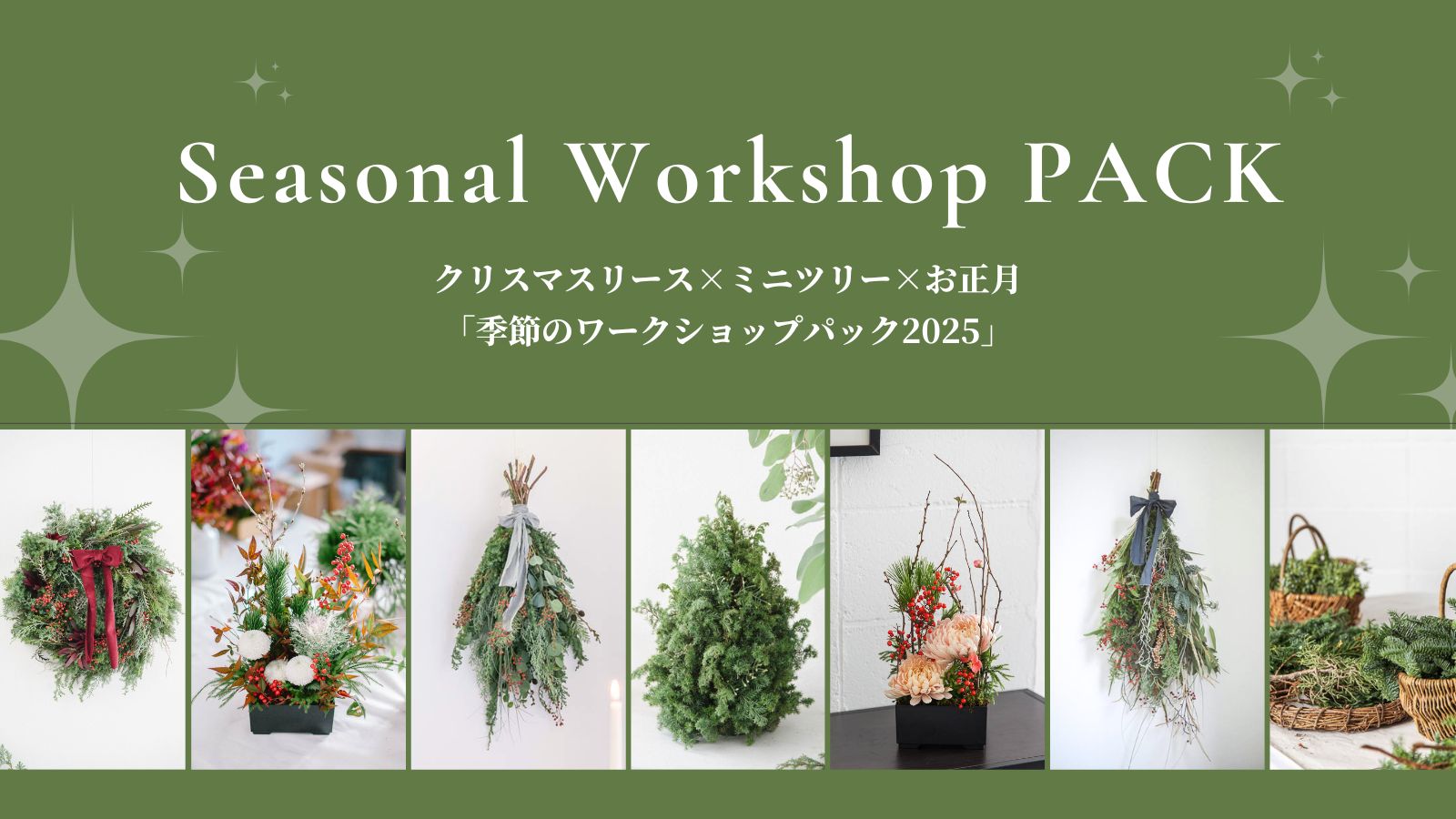 Seasonal Workshop PACK

クリスマスリース×ミニツリー×お正月
「季節のワークショップパック2025」